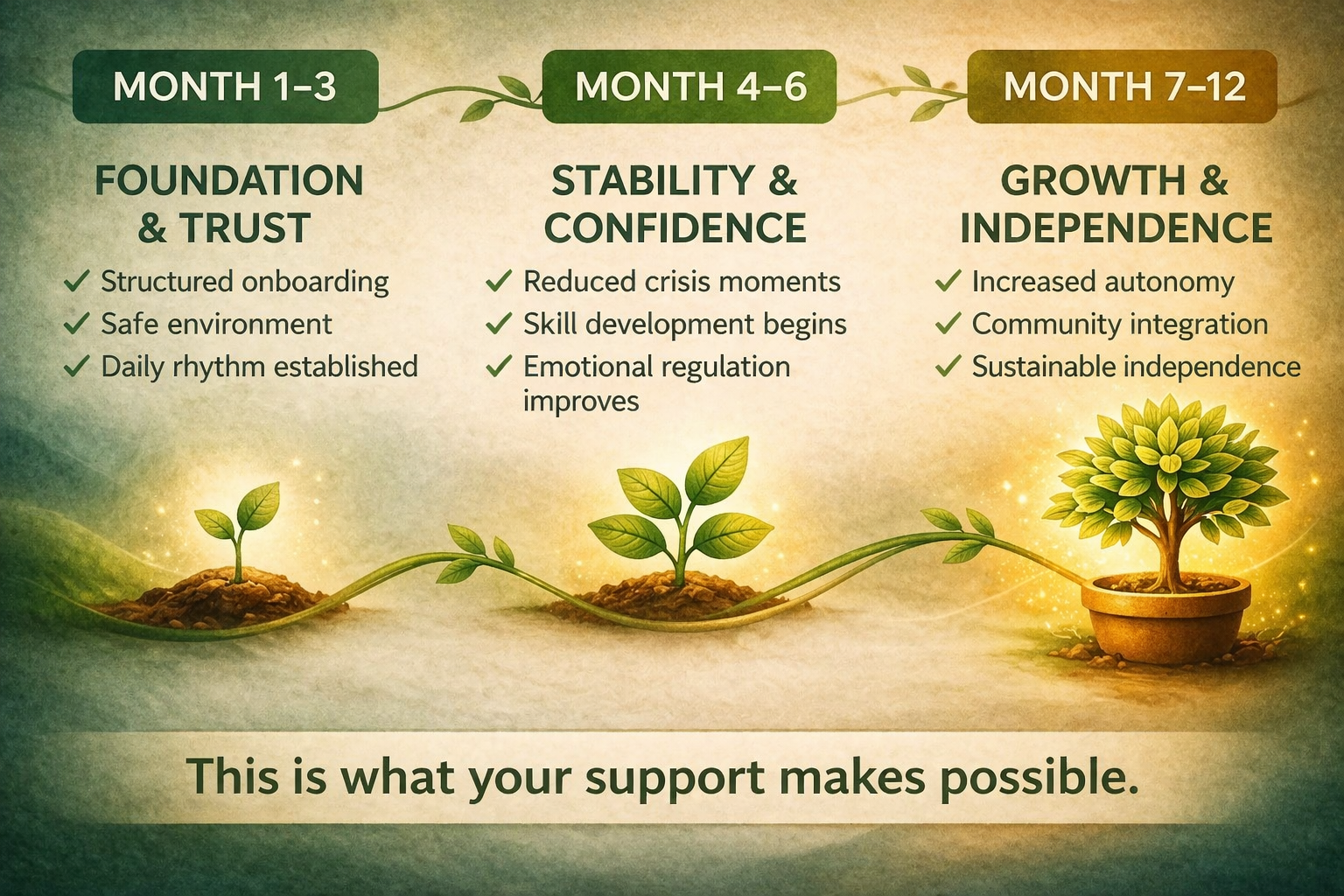 MONTH 1–3

FOUNDATION & TRUST

✓ Structured onboarding
✓ Safe environment
✓ Daily rhythm established

MONTH 4–6

STABILITY & CONFIDENCE

✓ Reduced crisis moments
✓ Skill development begins
✓ Emotional regulation improves

MONTH 7–12

GROWTH & INDEPENDENCE

✓ Increased autonomy
✓ Community integration
✓ Sustainable independence

This is what your support makes possible.